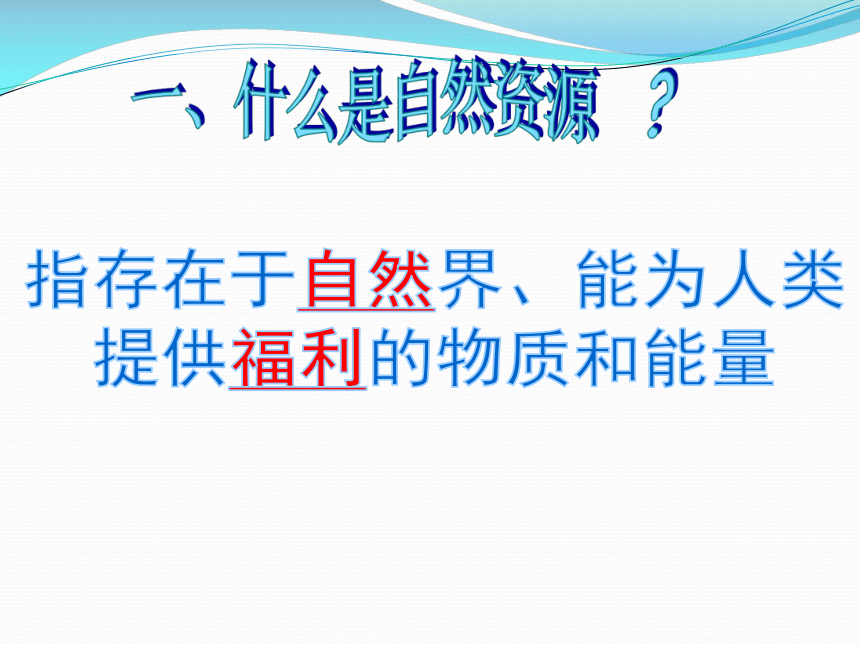 一、什么是自然资源 ？

指存在于自然界、能为人类提供福利的物质和能量